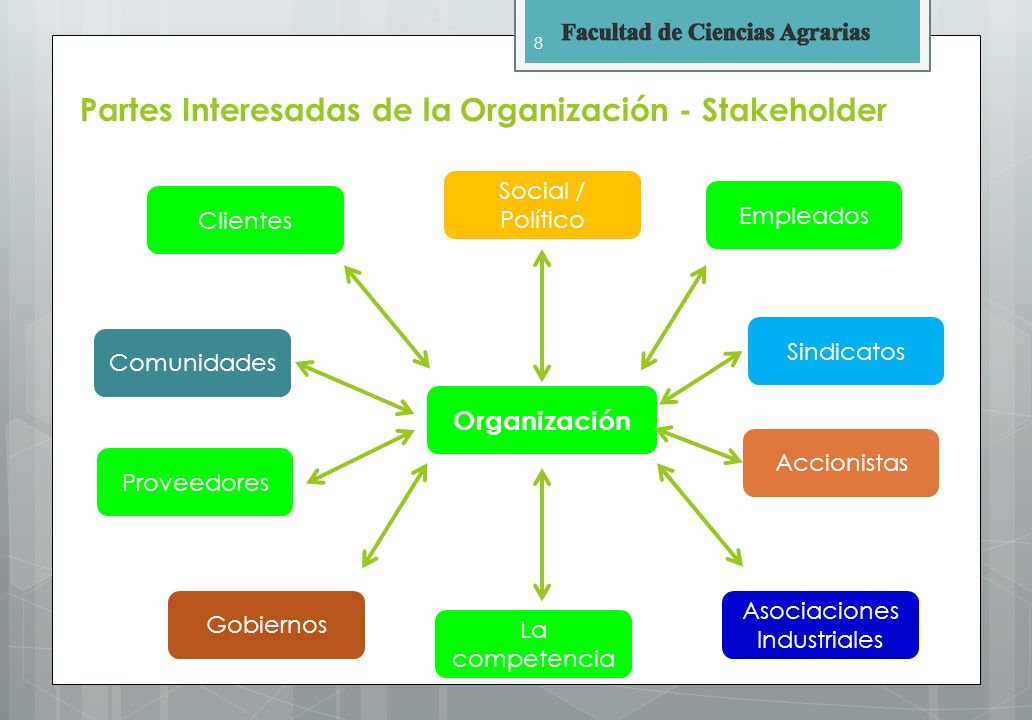 8

Facultad de Ciencias Agrarias

Partes Interesadas de la Organización - Stakeholder

Clientes

Social / Político

Empleados

Comunidades

Sindicatos

Organización

Proveedores

Accionistas

Gobiernos

La competencia

Asociaciones Industriales